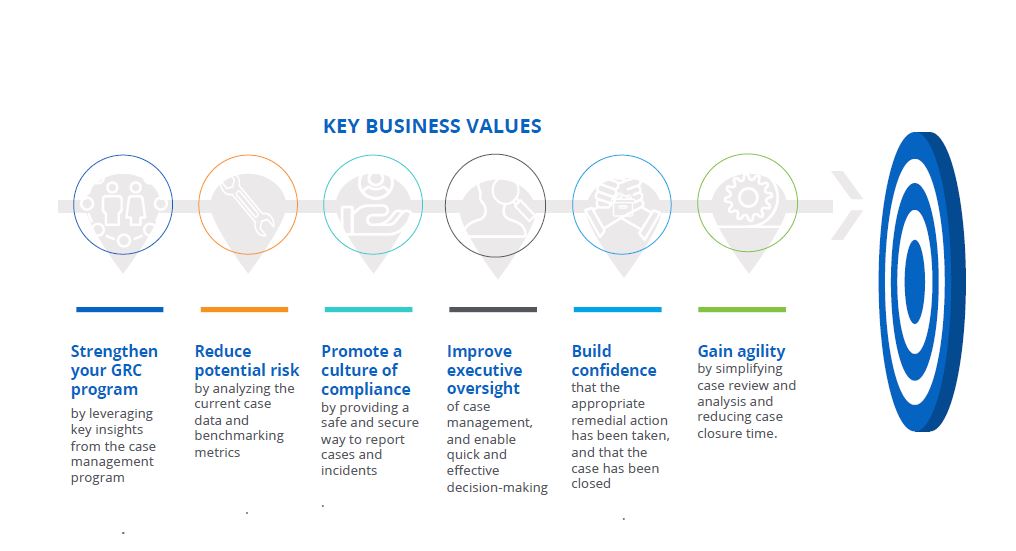 KEY BUSINESS VALUES

Strengthen your GRC program
by leveraging key insights from the case management program

Reduce potential risk
by analyzing the current case data and benchmarking metrics

Promote a culture of compliance
by providing a safe and secure way to report cases and incidents

Improve executive oversight
of case management, and enable quick and effective decision-making

Build confidence
that the appropriate remedial action has been taken, and that the case has been closed

Gain agility
by simplifying case review and analysis and reducing case closure time.